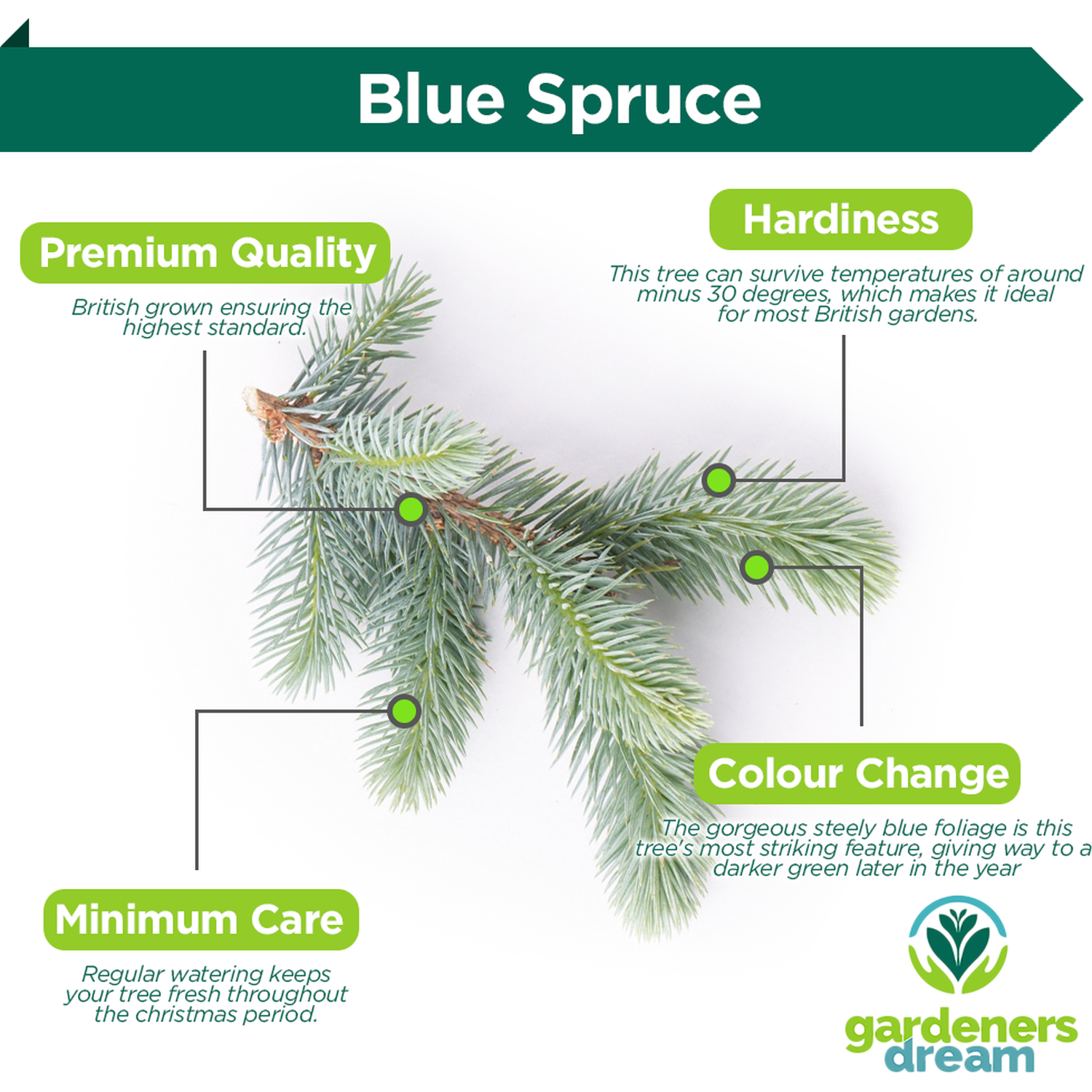 Blue Spruce

Premium Quality

British grown ensuring the highest standard.

Hardiness

This tree can survive temperatures of around minus 30 degrees, which makes it ideal for most British gardens.

Colour Change

The gorgeous steely blue foliage is this tree's most striking feature, giving way to a darker green later in the year

Minimum Care

Regular watering keeps your tree fresh throughout the christmas period.

gardeners dream